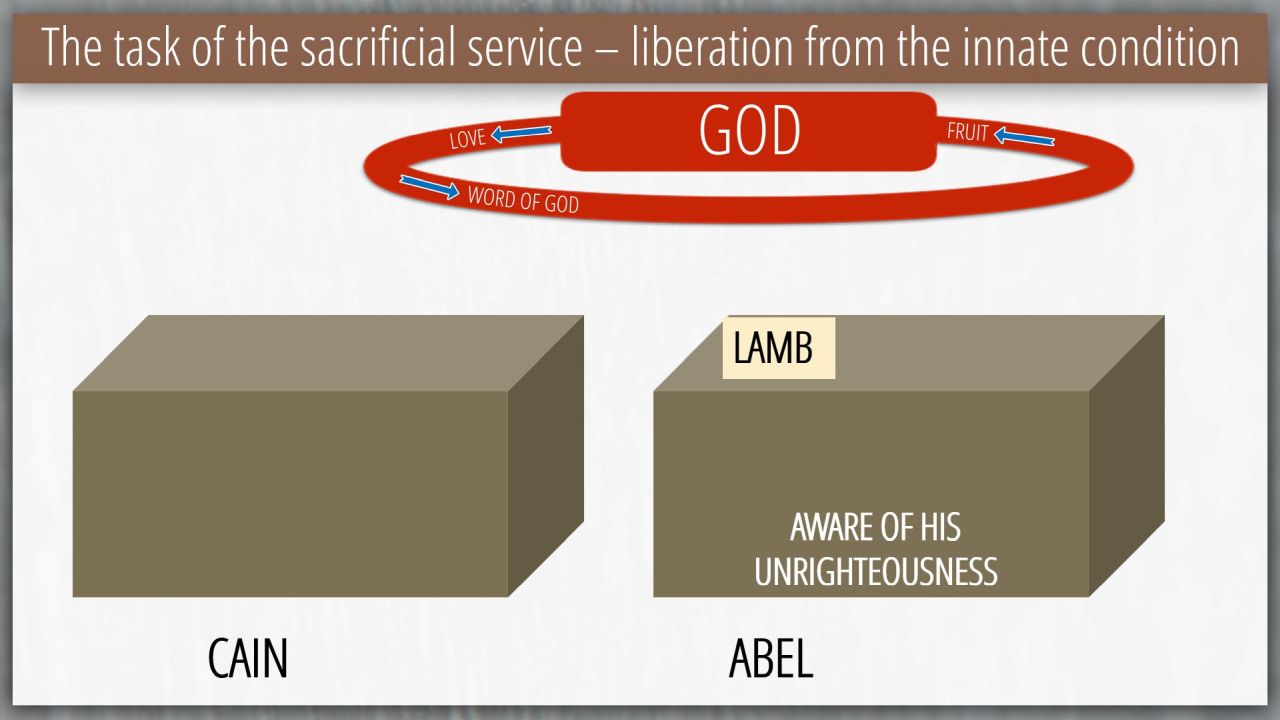 The task of the sacrificial service – liberation from the innate condition

LOVE

GOD

FRUIT

WORD OF GOD

LAMB

AWARE OF HIS UNRIGHTEOUSNESS

CAIN

ABEL